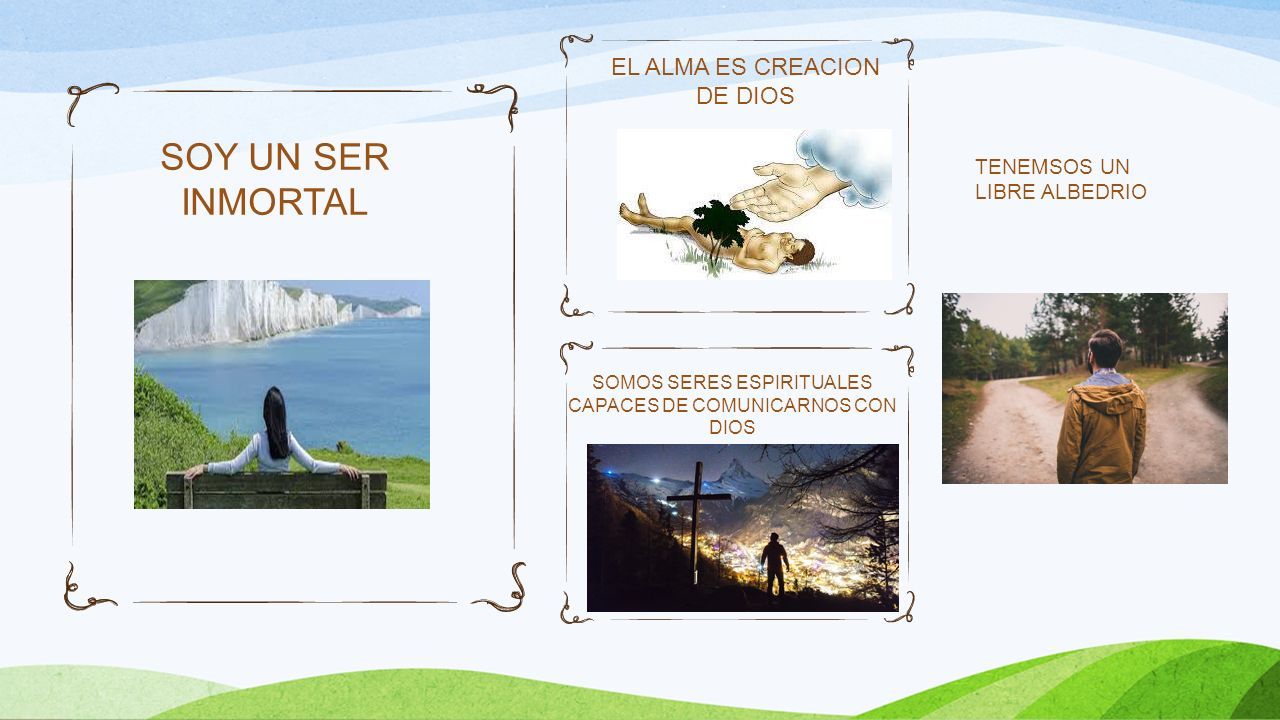 SOY UN SER INMORTAL

EL ALMA ES CREACION DE DIOS

SOMOS SERES ESPIRITUALES CAPACES DE COMUNICARNOS CON DIOS

TENEMSOS UN LIBRE ALBEDRIO